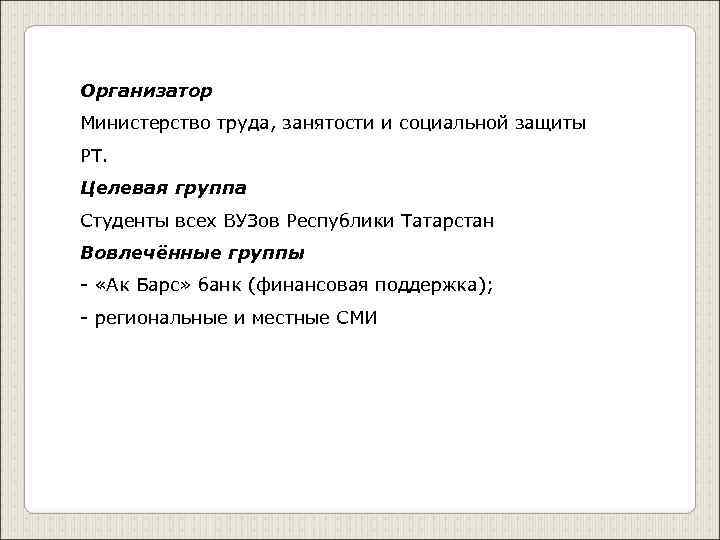 Организатор

Министерство труда, занятости и социальной защиты РТ.

Целевая группа

Студенты всех ВУЗов Республики Татарстан

Вовлечённые группы

- «Ак Барс» банк (финансовая поддержка);

- региональные и местные СМИ